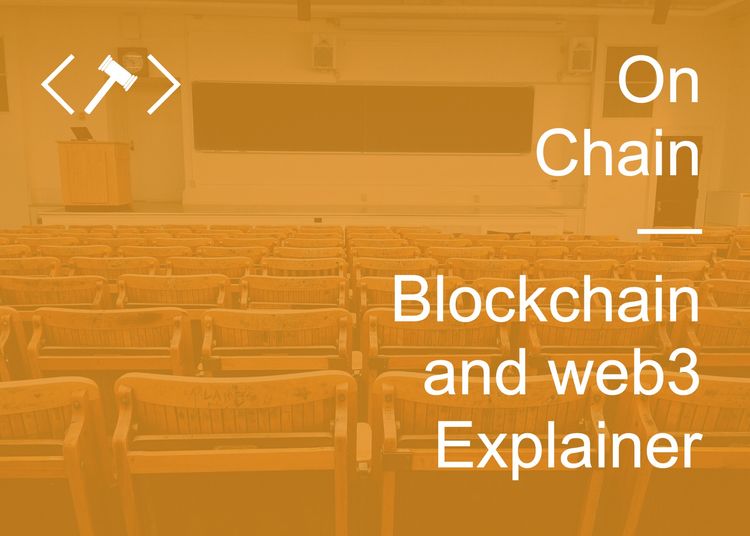 On
Chain

Blockchain
and web3
Explainer